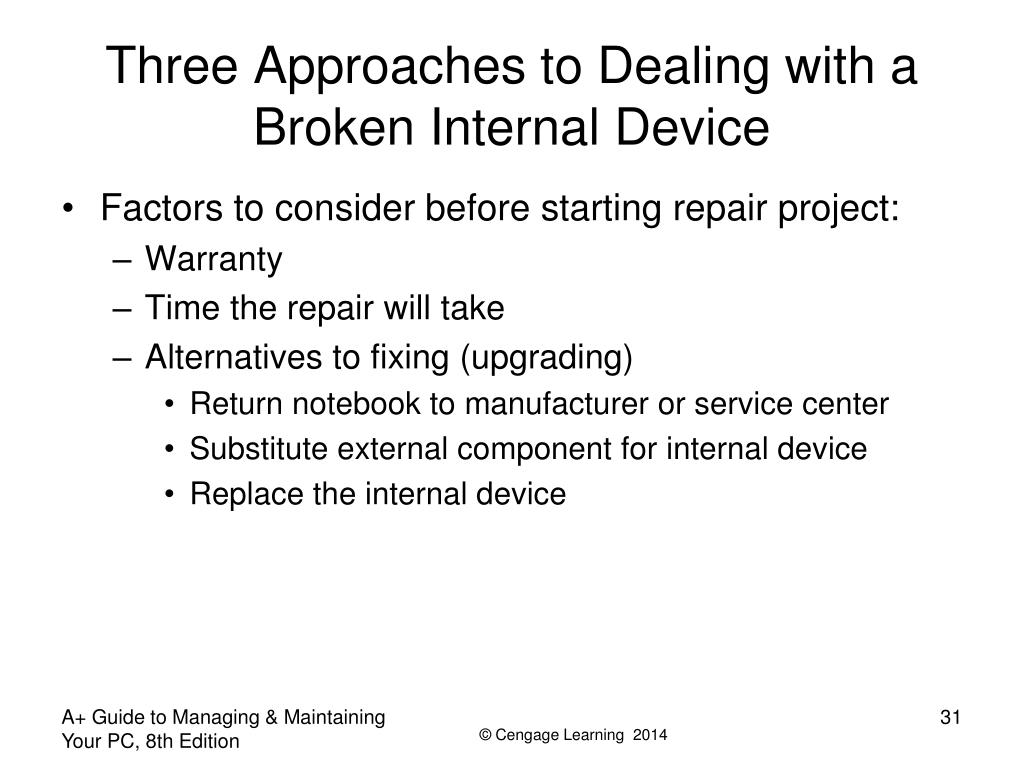 Three Approaches to Dealing with a Broken Internal Device

• Factors to consider before starting repair project:
– Warranty
– Time the repair will take
– Alternatives to fixing (upgrading)
• Return notebook to manufacturer or service center
• Substitute external component for internal device
• Replace the internal device

A+ Guide to Managing & Maintaining Your PC, 8th Edition

© Cengage Learning 2014

31